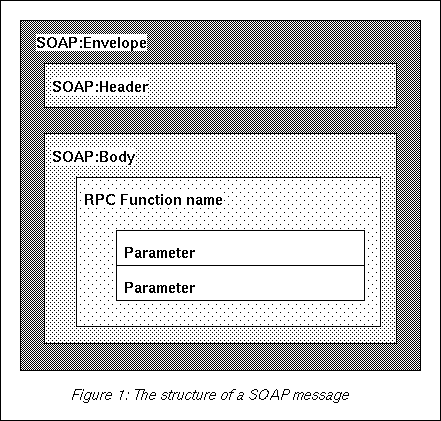 SOAP:Envelope

SOAP:Header

SOAP:Body

RPC Function name

Parameter

Parameter

Figure 1: The structure of a SOAP message